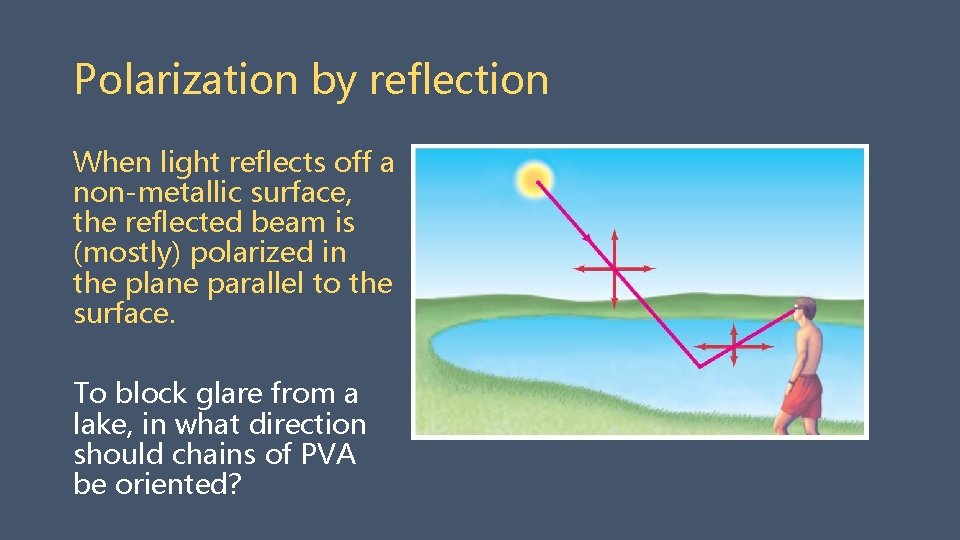 Polarization by reflection

When light reflects off a non-metallic surface, the reflected beam is (mostly) polarized in the plane parallel to the surface.

To block glare from a lake, in what direction should chains of PVA be oriented?